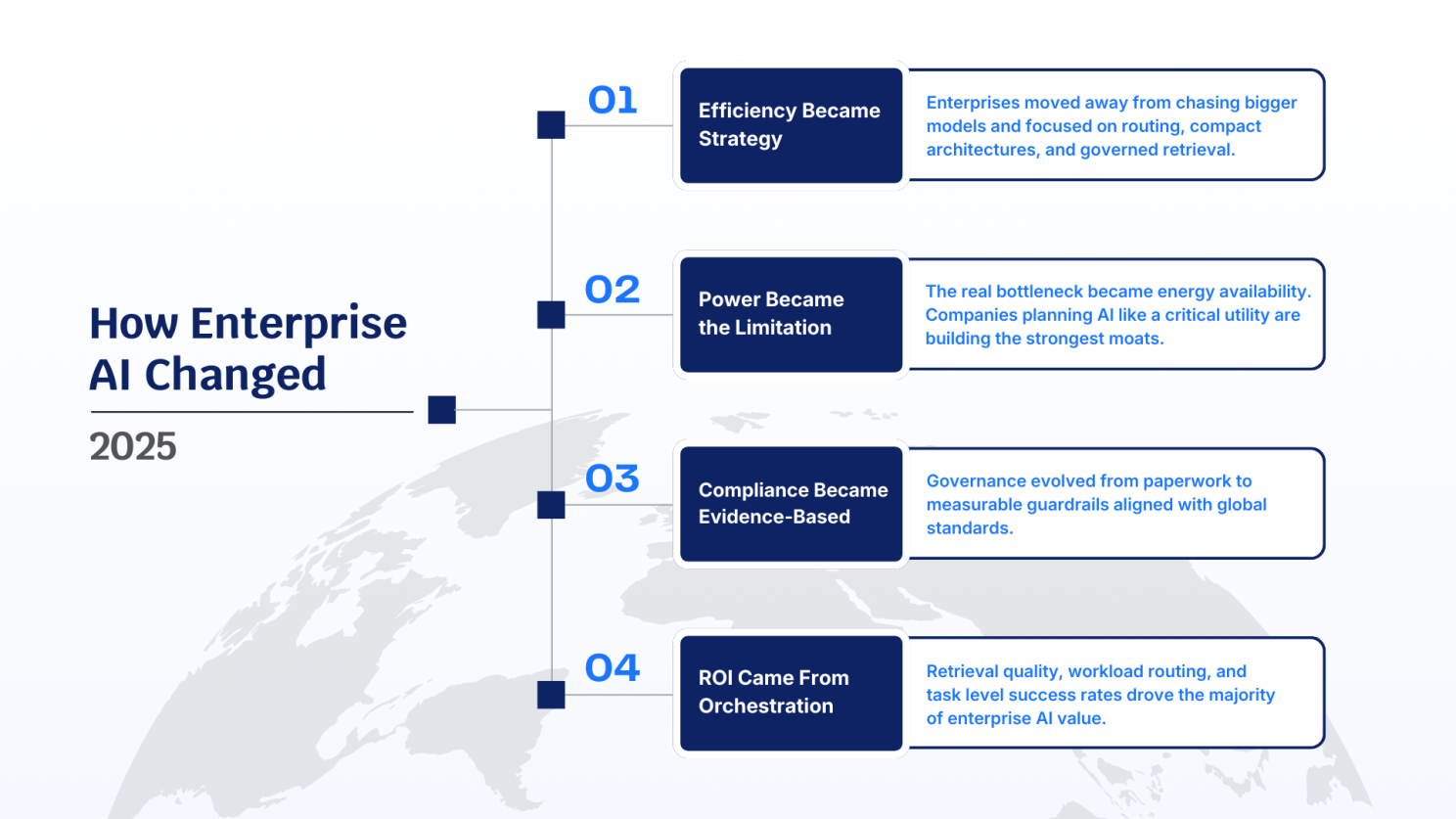 How Enterprise AI Changed

2025

01

Efficiency Became Strategy

Enterprises moved away from chasing bigger models and focused on routing, compact architectures, and governed retrieval.

02

Power Became the Limitation

The real bottleneck became energy availability. Companies planning AI like a critical utility are building the strongest moats.

03

Compliance Became Evidence-Based

Governance evolved from paperwork to measurable guardrails aligned with global standards.

04

ROI Came From Orchestration

Retrieval quality, workload routing, and task level success rates drove the majority of enterprise AI value.